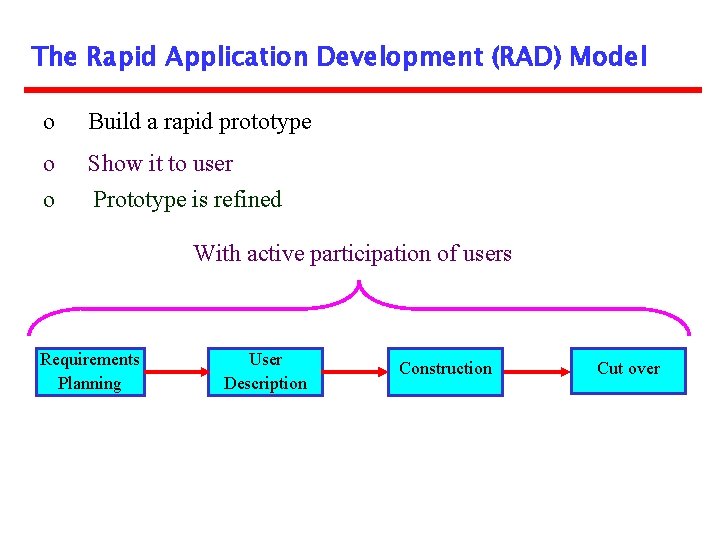 The Rapid Application Development (RAD) Model

o Build a rapid prototype

o Show it to user

o Prototype is refined

With active participation of users

Requirements Planning

User Description

Construction

Cut over